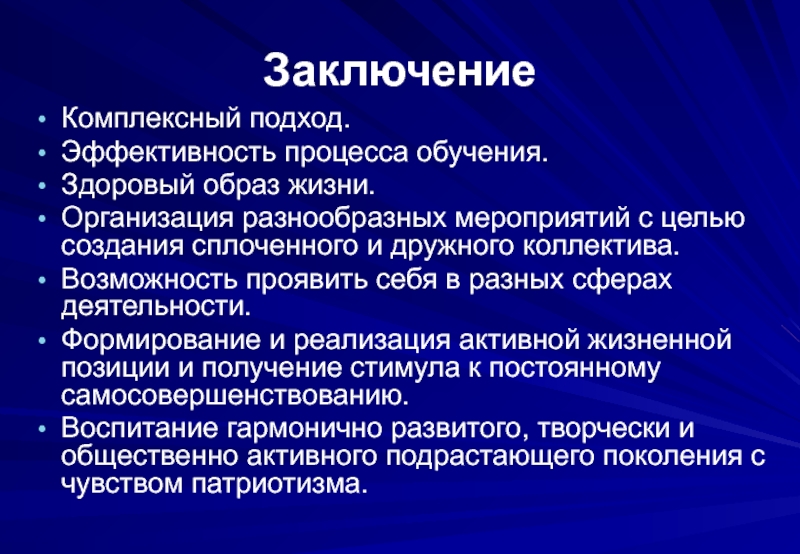 Заключение

• Комплексный подход.
• Эффективность процесса обучения.
• Здоровый образ жизни.
• Организация разнообразных мероприятий с целью создания сплоченного и дружного коллектива.
• Возможность проявить себя в разных сферах деятельности.
• Формирование и реализация активной жизненной позиции и получение стимула к постоянному самосовершенствованию.
• Воспитание гармонично развитого, творчески и общественно активного подрастающего поколения с чувством патриотизма.